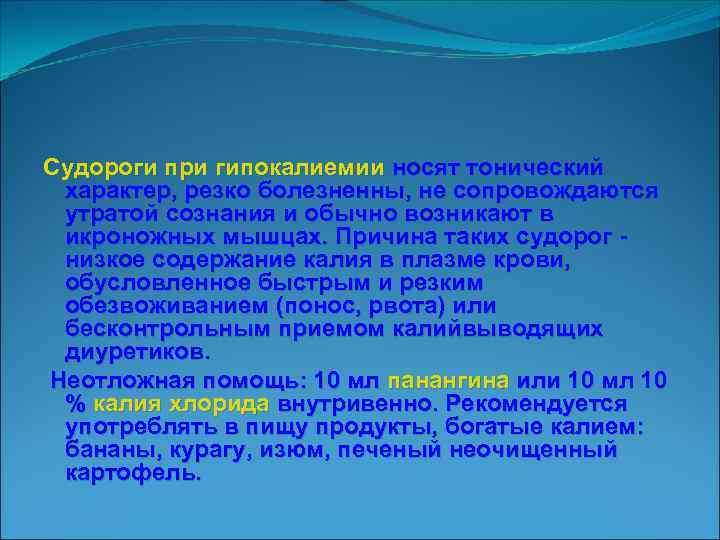 Судороги при гипокалиемии носят тонический характер, резко болезненны, не сопровождаются утратой сознания и обычно возникают в икроножных мышцах. Причина таких судорог - низкое содержание калия в плазме крови, обусловленное быстрым и резким обезвоживанием (понос, рвота) или бесконтрольным приемом калийвыводящих диуретиков.

Неотложная помощь: 10 мл панангина или 10 мл 10 % калия хлорида внутривенно. Рекомендуется употреблять в пищу продукты, богатые калием: бананы, курагу, изюм, печеный неочищенный картофель.